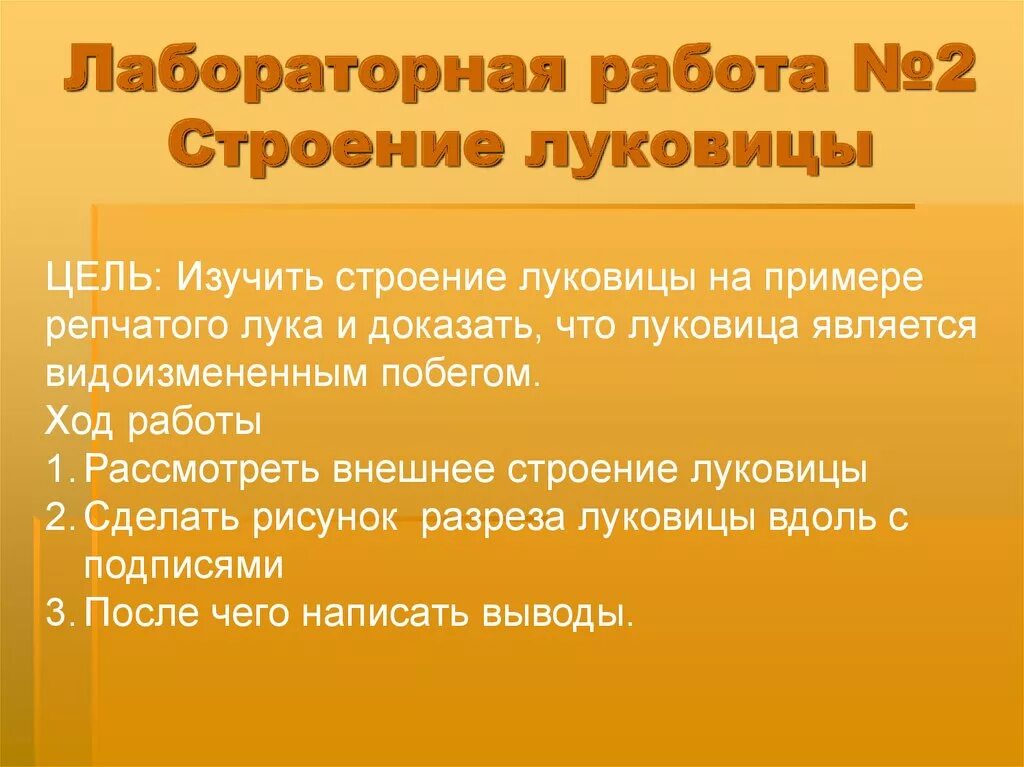 Лабораторная работа №2
Строение луковицы

ЦЕЛЬ: Изучить строение луковицы на примере репчатого лука и доказать, что луковица является видоизмененным побегом.
Ход работы
1. Рассмотреть внешнее строение луковицы
2. Сделать рисунок разреза луковицы вдоль с подписями
3. После чего написать выводы.